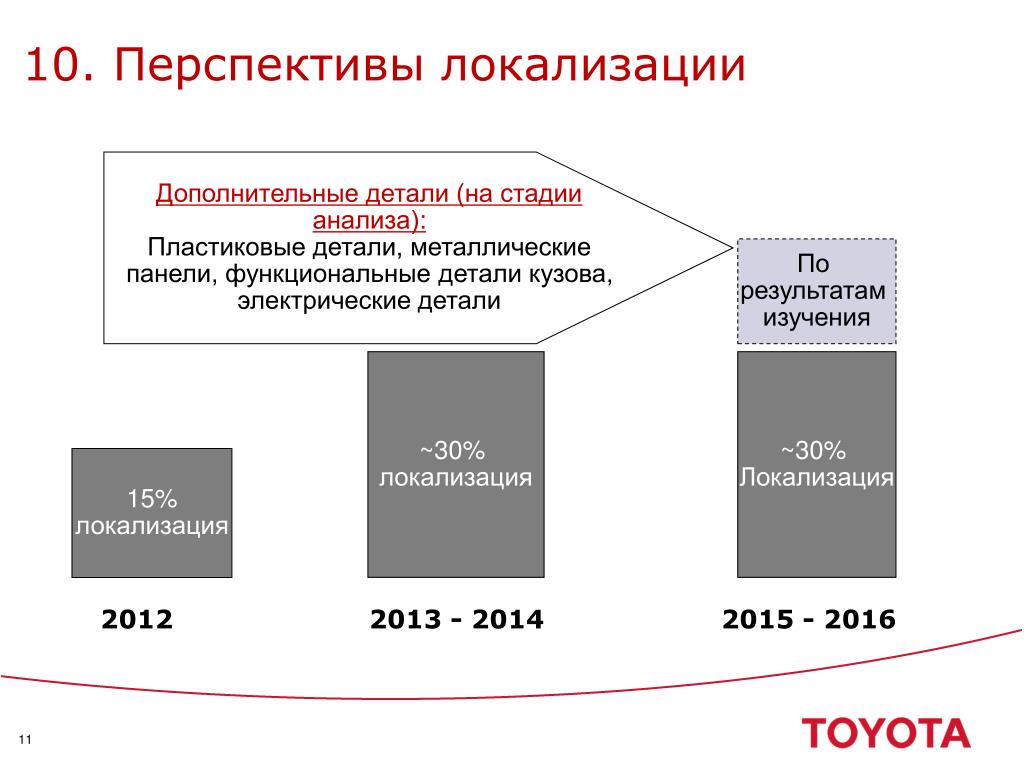 10. Перспективы локализации

Дополнительные детали (на стадии анализа):
Пластиковые детали, металлические панели, функциональные детали кузова, электрические детали

По результатам изучения

15% локализация

~30% локализация

~30% Локализация

2012

2013 - 2014

2015 - 2016

11

TOYOTA